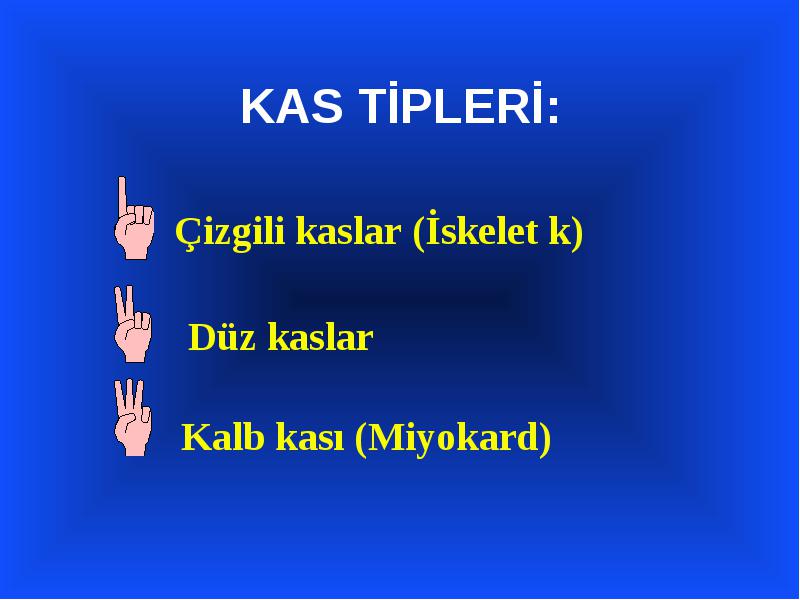 KAS TİPLERİ:

Çizgili kaslar (İskelet k)

Düz kaslar

Kalb kası (Miyokard)